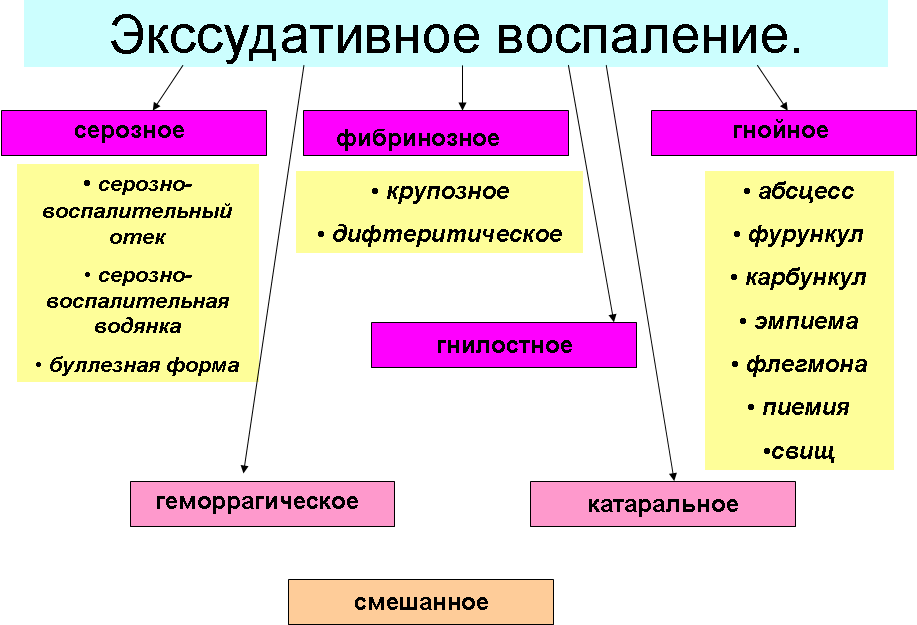 Экссудативное воспаление.

серозное

• серозно-воспалительный отек

• серозно-воспалительная водянка

• буллезная форма

фибринозное

• крупозное

• дифтеритическое

гнойное

• абсцесс

• фурункул

• карбункул

• эмпиема

• флегмона

• пиемия

•свищ

гнилостное

геморрагическое

катаральное

смешанное